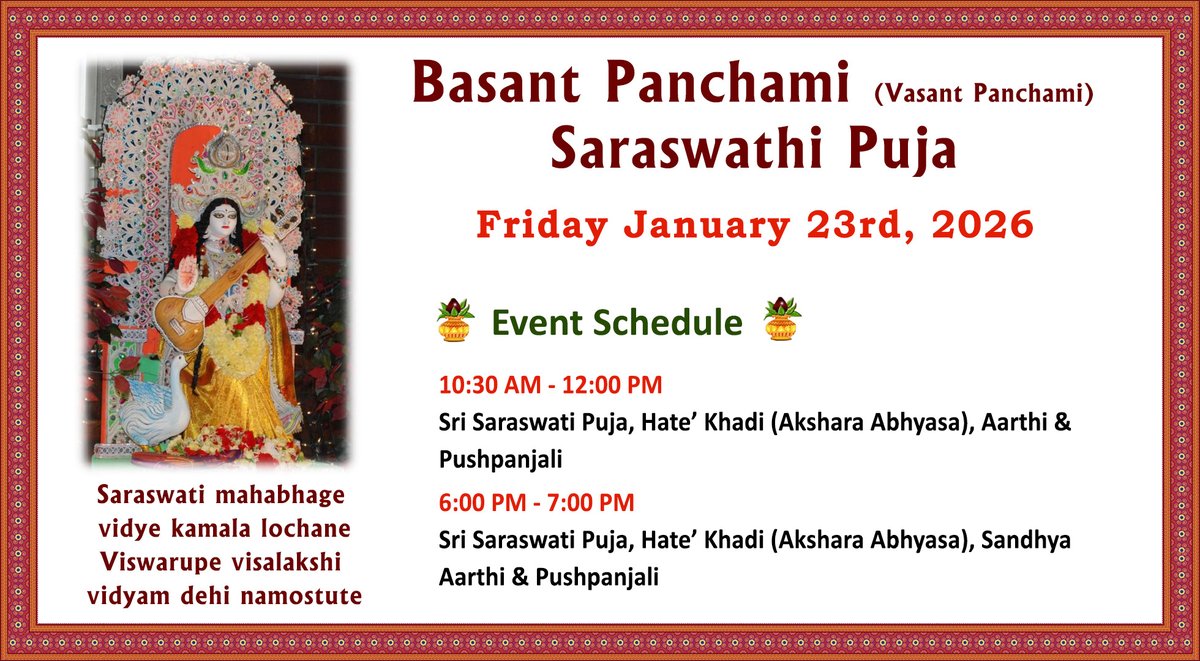 Basant Panchami (Vasant Panchami)
Saraswathi Puja

Friday January 23rd, 2026

Event Schedule

10:30 AM - 12:00 PM
Sri Saraswati Puja, Hate' Khadi (Akshara Abhyasa), Aarthi & Pushpanjali

6:00 PM - 7:00 PM
Sri Saraswati Puja, Hate' Khadi (Akshara Abhyasa), Sandhya Aarthi & Pushpanjali

Saraswati mahabhage
vidye kamala lochane
Viswarupe visalakshi
vidyam dehi namostute